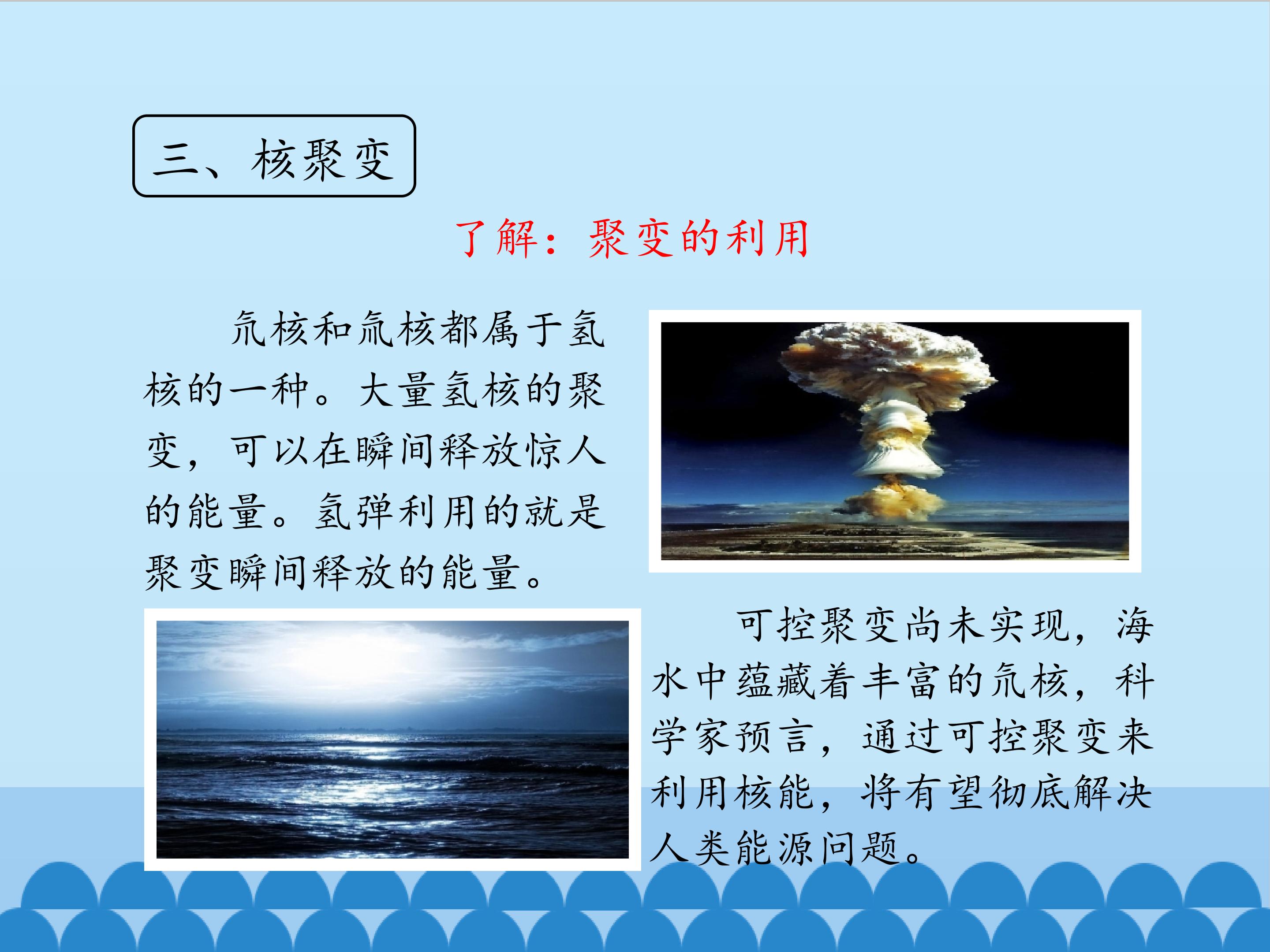 三、核聚变

了解：聚变的利用

氘核和氚核都属于氢核的一种。大量氢核的聚变，可以在瞬间释放惊人的能量。氢弹利用的就是聚变瞬间释放的能量。

可控聚变尚未实现，海水中蕴藏着丰富的氘核，科学家预言，通过可控聚变来利用核能，将有望彻底解决人类能源问题。